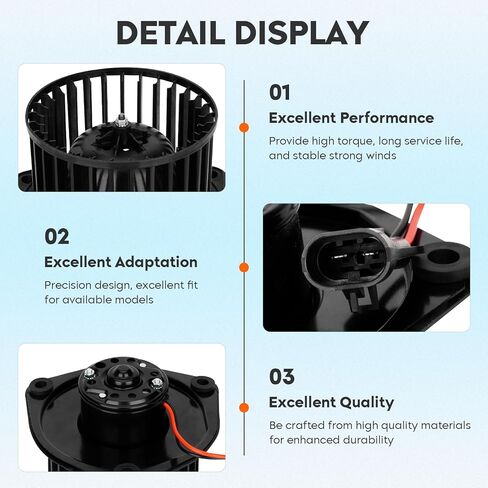 DETAIL DISPLAY

01

Excellent Performance

Provide high torque, long service life, and stable strong winds

02

Excellent Adaptation

Precision design, excellent fit for available models

03

Excellent Quality

Be crafted from high quality materials for enhanced durability